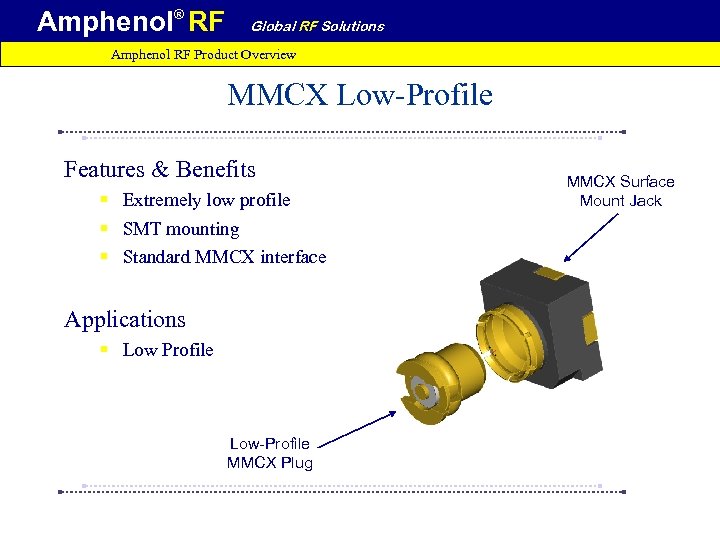 Amphenol® RF Global RF Solutions

Amphenol RF Product Overview

MMCX Low-Profile

Features & Benefits
- Extremely low profile
- SMT mounting
- Standard MMCX interface

Applications
- Low Profile

MMCX Surface Mount Jack

Low-Profile MMCX Plug